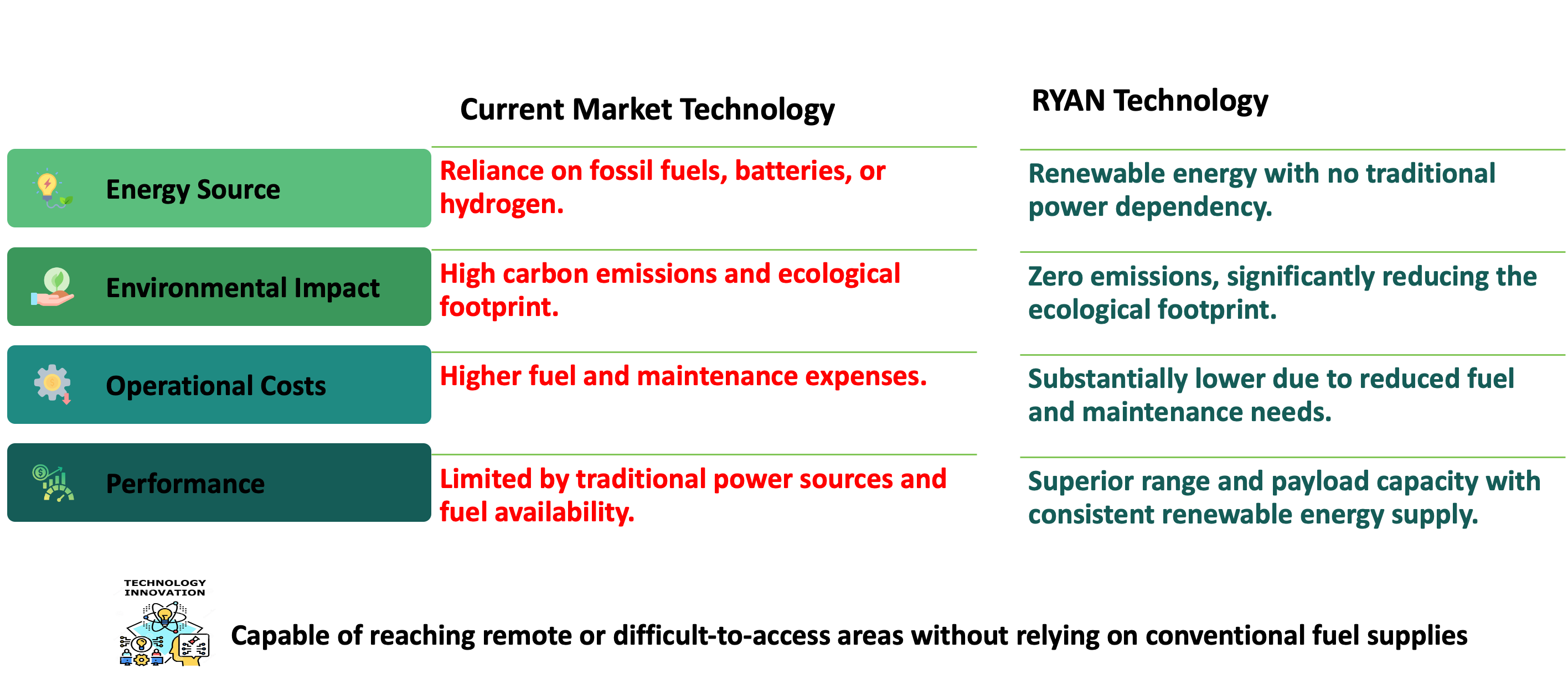 | | Current Market Technology | RYAN Technology |
|---|---|---|
| Energy Source | Reliance on fossil fuels, batteries, or hydrogen. | Renewable energy with no traditional power dependency. |
| Environmental Impact | High carbon emissions and ecological footprint. | Zero emissions, significantly reducing the ecological footprint. |
| Operational Costs | Higher fuel and maintenance expenses. | Substantially lower due to reduced fuel and maintenance needs. |
| Performance | Limited by traditional power sources and fuel availability. | Superior range and payload capacity with consistent renewable energy supply. |

TECHNOLOGY INNOVATION

Capable of reaching remote or difficult-to-access areas without relying on conventional fuel supplies